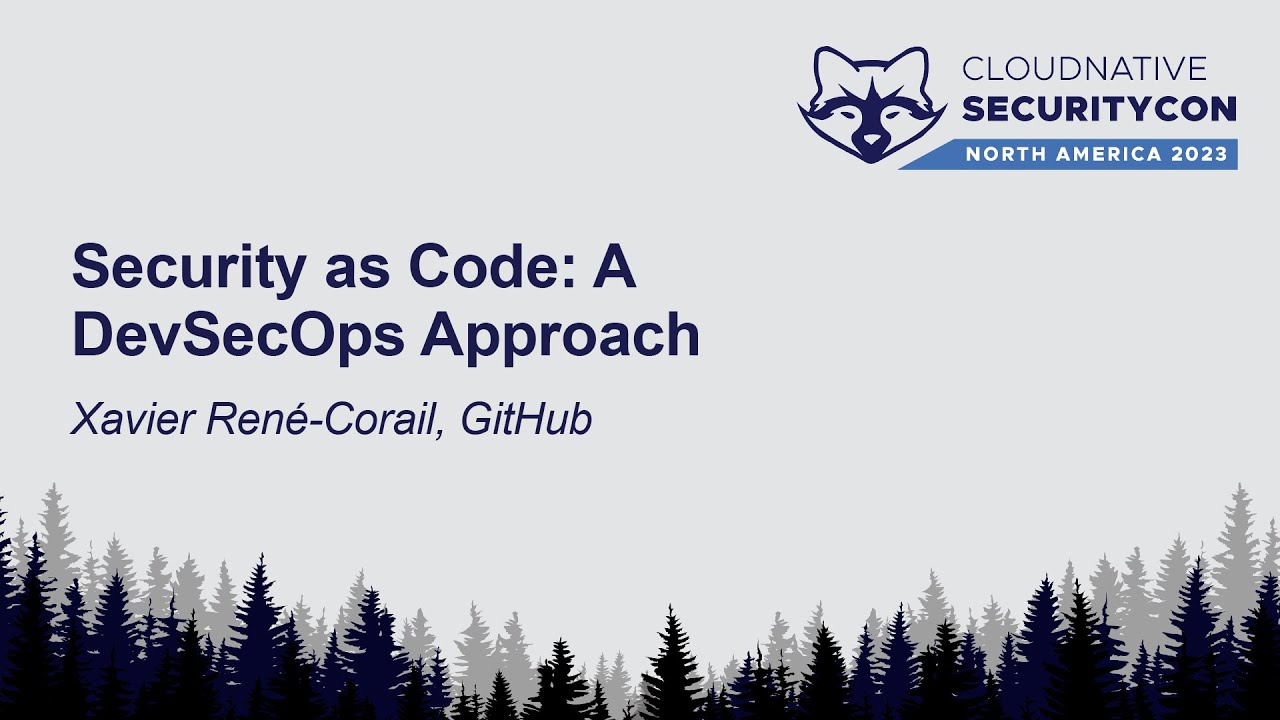 CLOUDNATIVE
SECURITYCON
NORTH AMERICA 2023

Security as Code: A DevSecOps Approach

Xavier René-Corail, GitHub